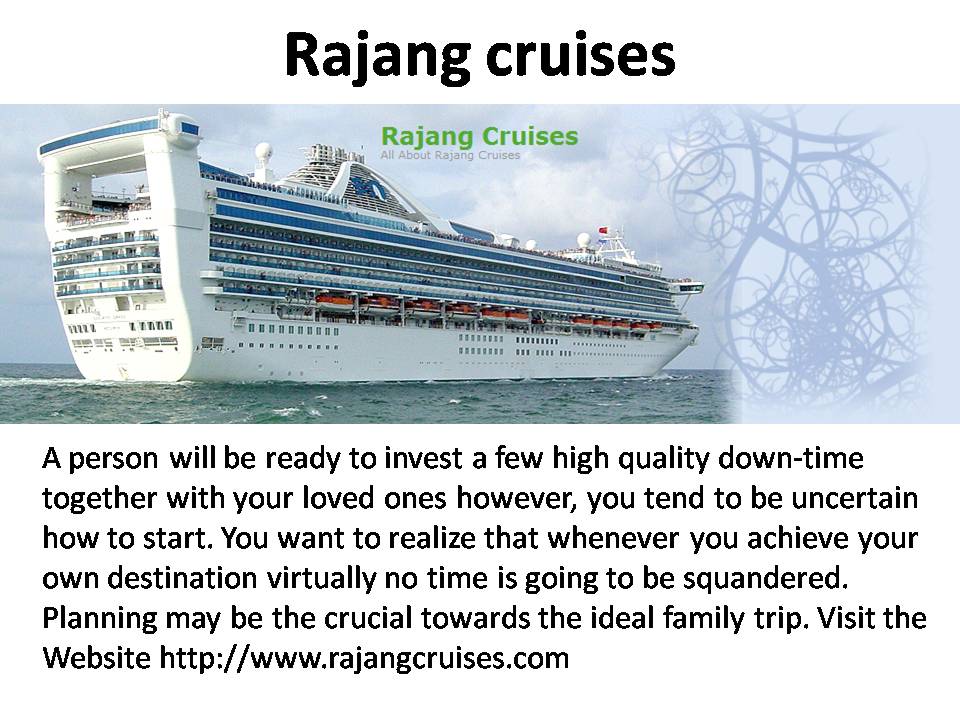 Rajang cruises

Rajang Cruises
All About Rajang Cruises

A person will be ready to invest a few high quality down-time together with your loved ones however, you tend to be uncertain how to start. You want to realize that whenever you achieve your own destination virtually no time is going to be squandered. Planning may be the crucial towards the ideal family trip. Visit the Website http://www.rajangcruises.com